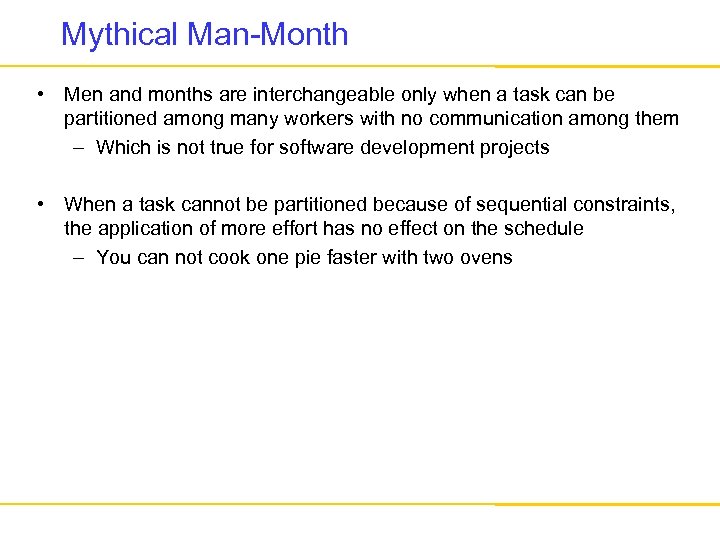 Mythical Man-Month

• Men and months are interchangeable only when a task can be partitioned among many workers with no communication among them
– Which is not true for software development projects

• When a task cannot be partitioned because of sequential constraints, the application of more effort has no effect on the schedule
– You can not cook one pie faster with two ovens